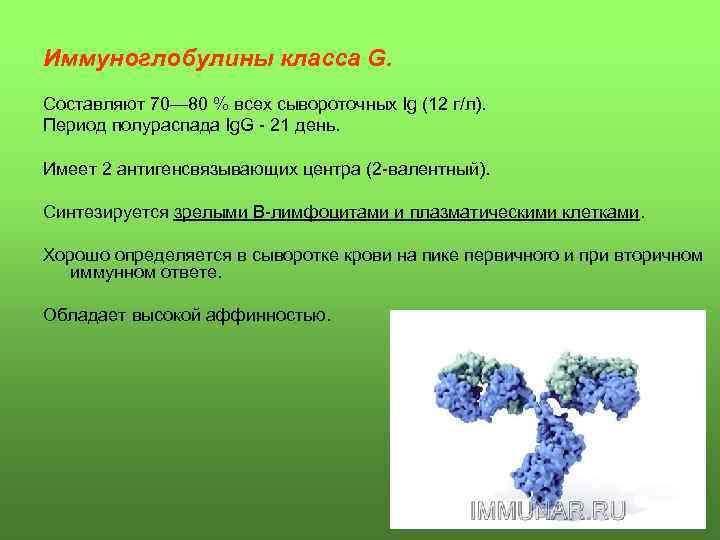 Иммуноглобулины класса G.

Составляют 70—80 % всех сывороточных Ig (12 г/л).
Период полураспада IgG - 21 день.

Имеет 2 антигенсвязывающих центра (2-валентный).

Синтезируется зрелыми В-лимфоцитами и плазматическими клетками.

Хорошо определяется в сыворотке крови на пике первичного и при вторичном иммунном ответе.

Обладает высокой аффинностью.

IMMUNAR.RU